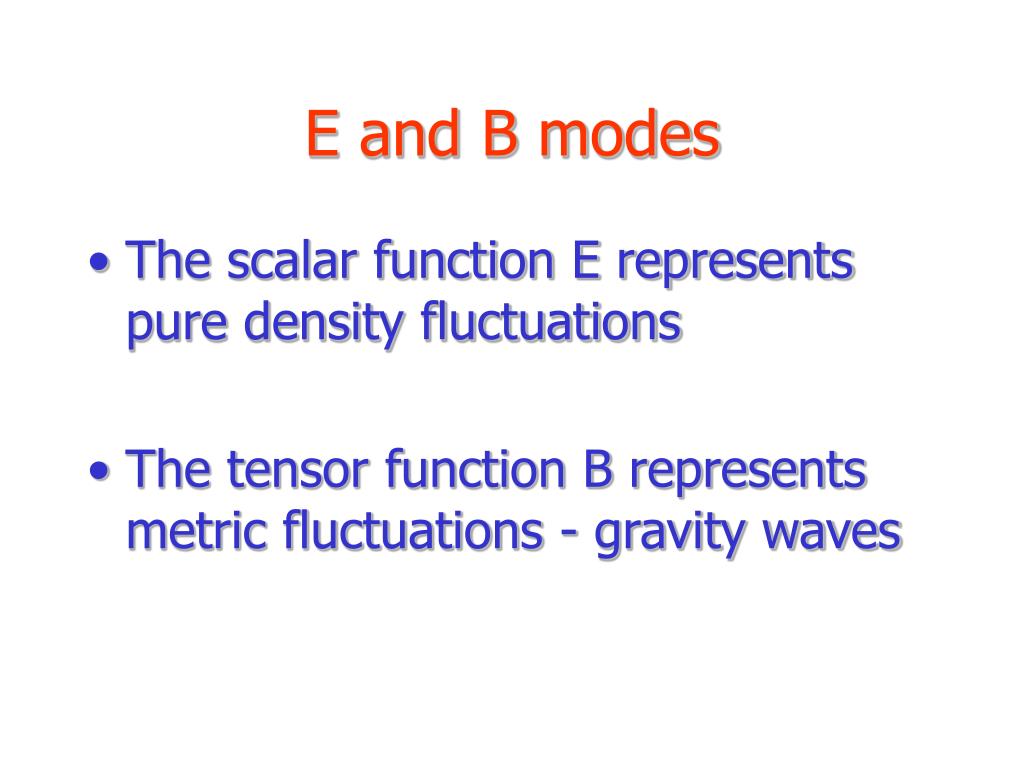 E and B modes

• The scalar function E represents pure density fluctuations

• The tensor function B represents metric fluctuations - gravity waves